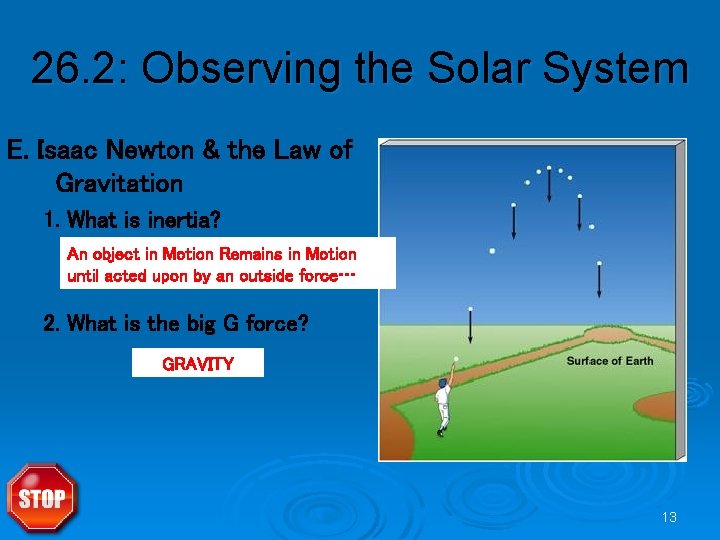 26.2: Observing the Solar System

E. Isaac Newton & the Law of Gravitation

1. What is inertia?

An object in Motion Remains in Motion until acted upon by an outside force---

2. What is the big G force?

GRAVITY

Surface of Earth

STOP

13